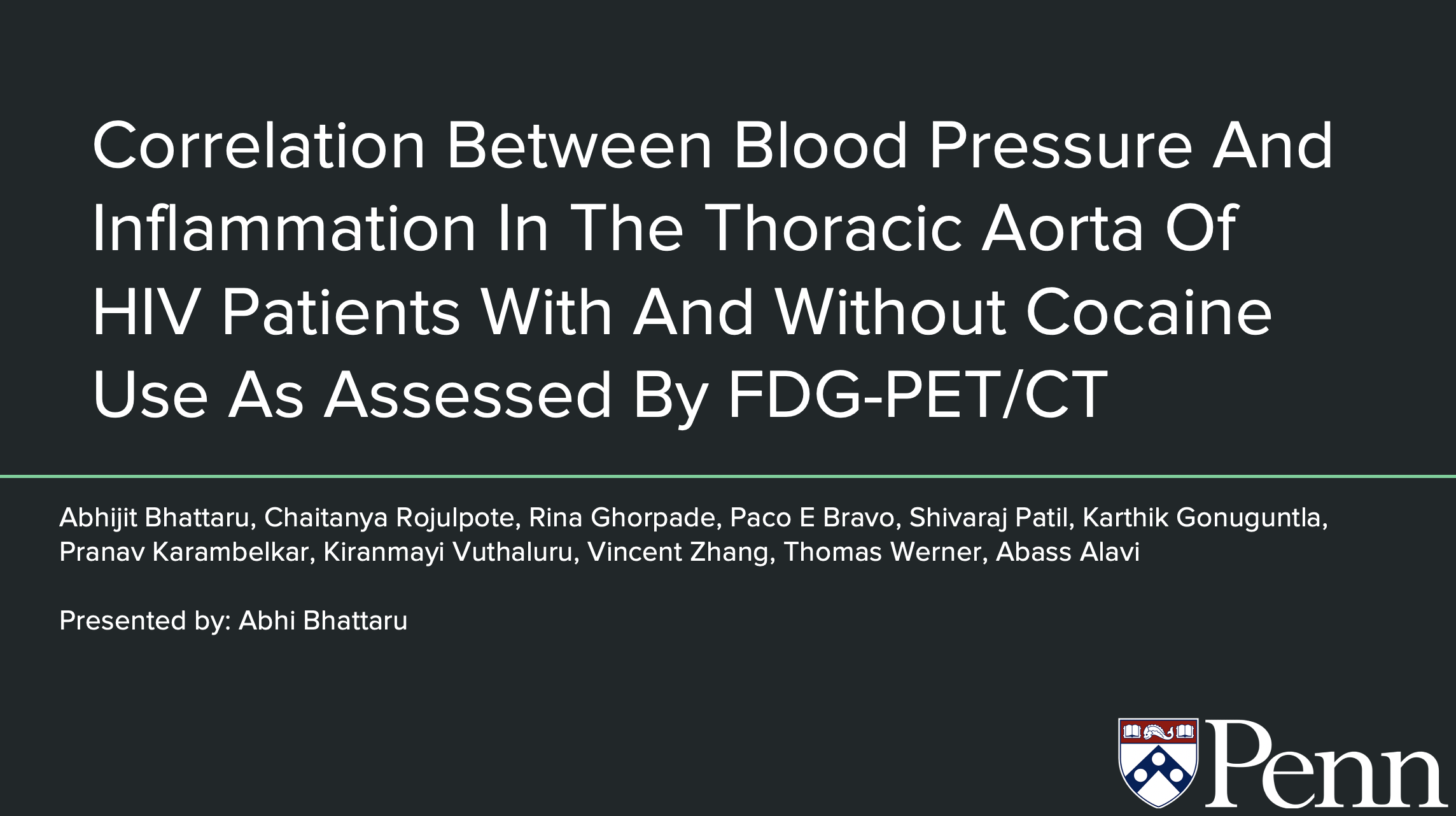 Correlation Between Blood Pressure And Inflammation In The Thoracic Aorta Of HIV Patients With And Without Cocaine Use As Assessed By FDG-PET/CT

Abhijit Bhattaru, Chaitanya Rojulpote, Rina Ghorpade, Paco E Bravo, Shivaraj Patil, Karthik Gonuguntla, Pranav Karambelkar, Kiranmayi Vuthaluru, Vincent Zhang, Thomas Werner, Abass Alavi

Presented by: Abhi Bhattaru

Penn